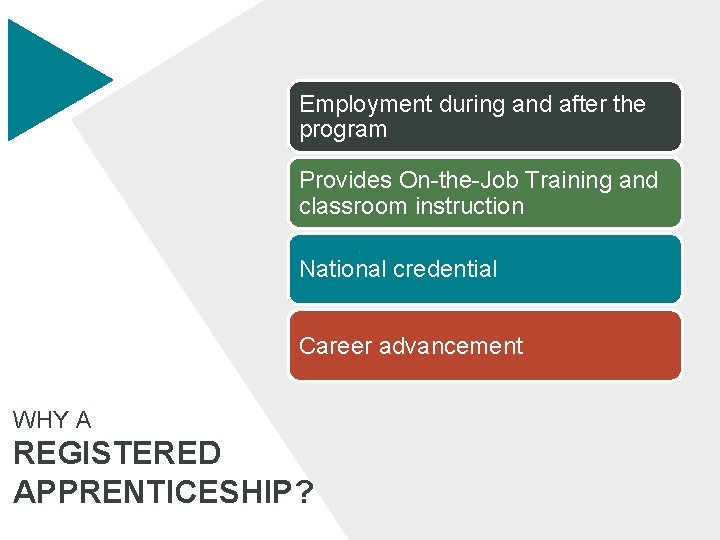 Employment during and after the program

Provides On-the-Job Training and classroom instruction

National credential

Career advancement

WHY A
REGISTERED APPRENTICESHIP?